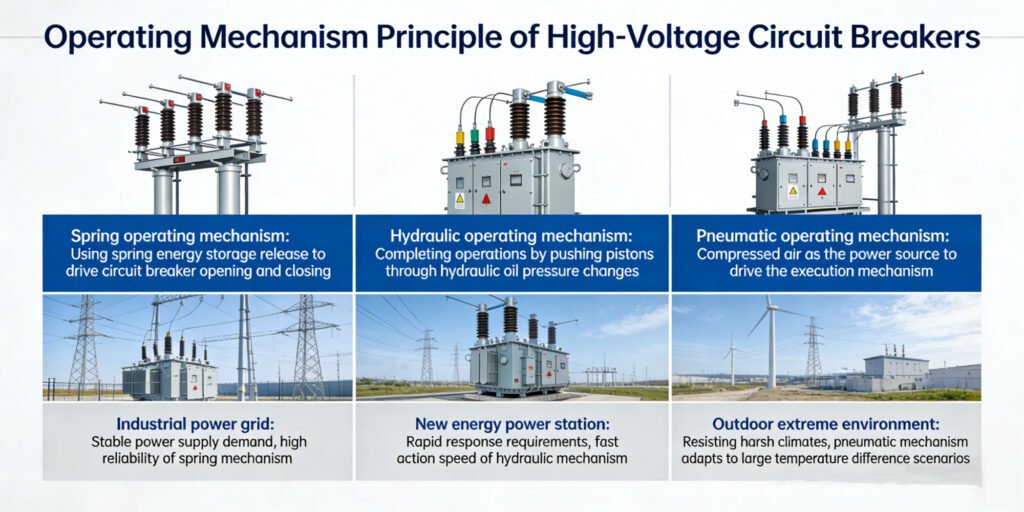 Operating Mechanism Principle of High-Voltage Circuit Breakers

Spring operating mechanism:
Using spring energy storage release to drive circuit breaker opening and closing

Hydraulic operating mechanism:
Completing operations by pushing pistons through hydraulic oil pressure changes

Pneumatic operating mechanism:
Compressed air as the power source to drive the execution mechanism

Industrial power grid:
Stable power supply demand, high reliability of spring mechanism

New energy power station:
Rapid response requirements, fast action speed of hydraulic mechanism

Outdoor extreme environment:
Resisting harsh climates, pneumatic mechanism adapts to large temperature difference scenarios